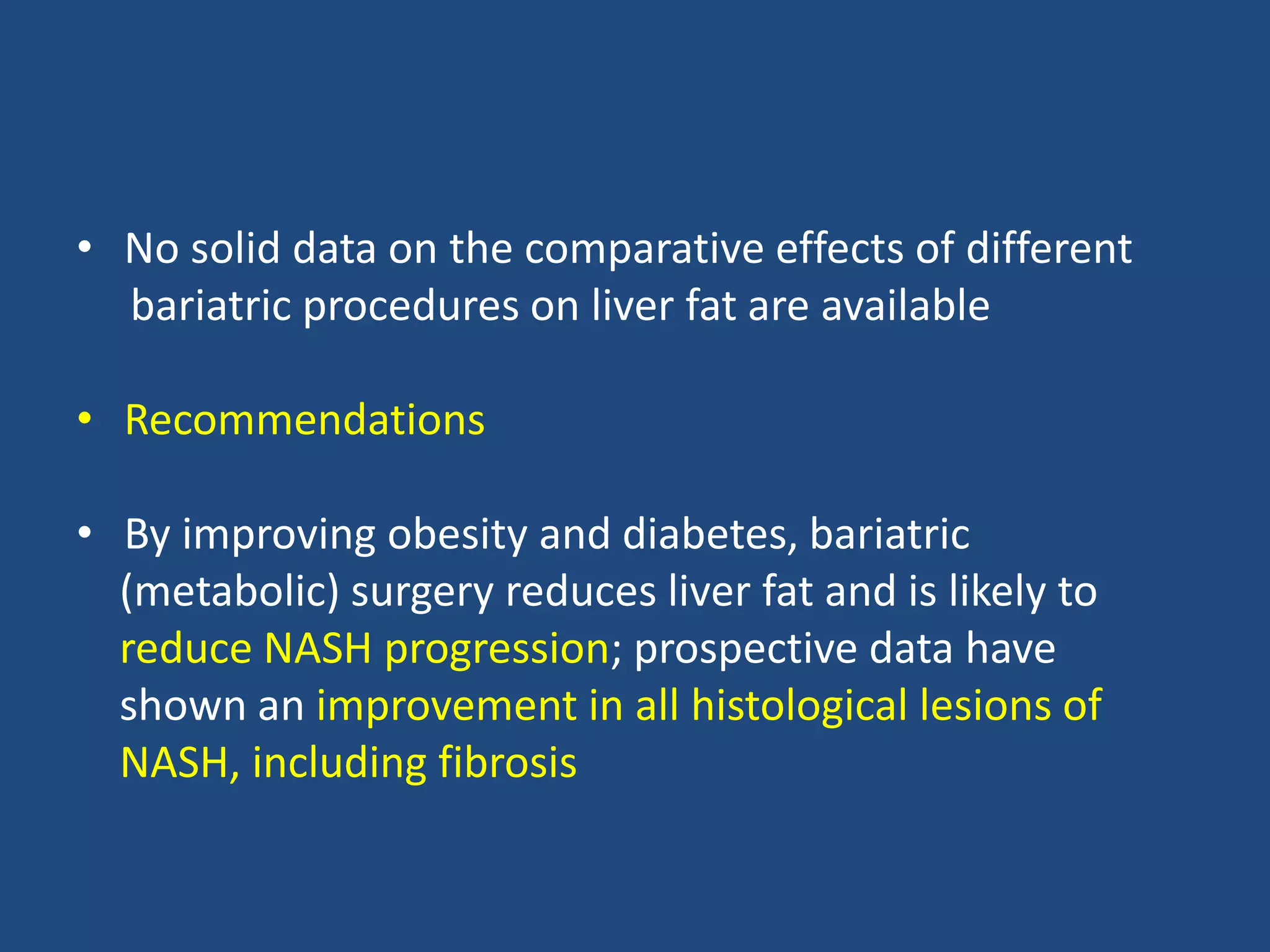 • No solid data on the comparative effects of different bariatric procedures on liver fat are available

• Recommendations

• By improving obesity and diabetes, bariatric (metabolic) surgery reduces liver fat and is likely to reduce NASH progression; prospective data have shown an improvement in all histological lesions of NASH, including fibrosis